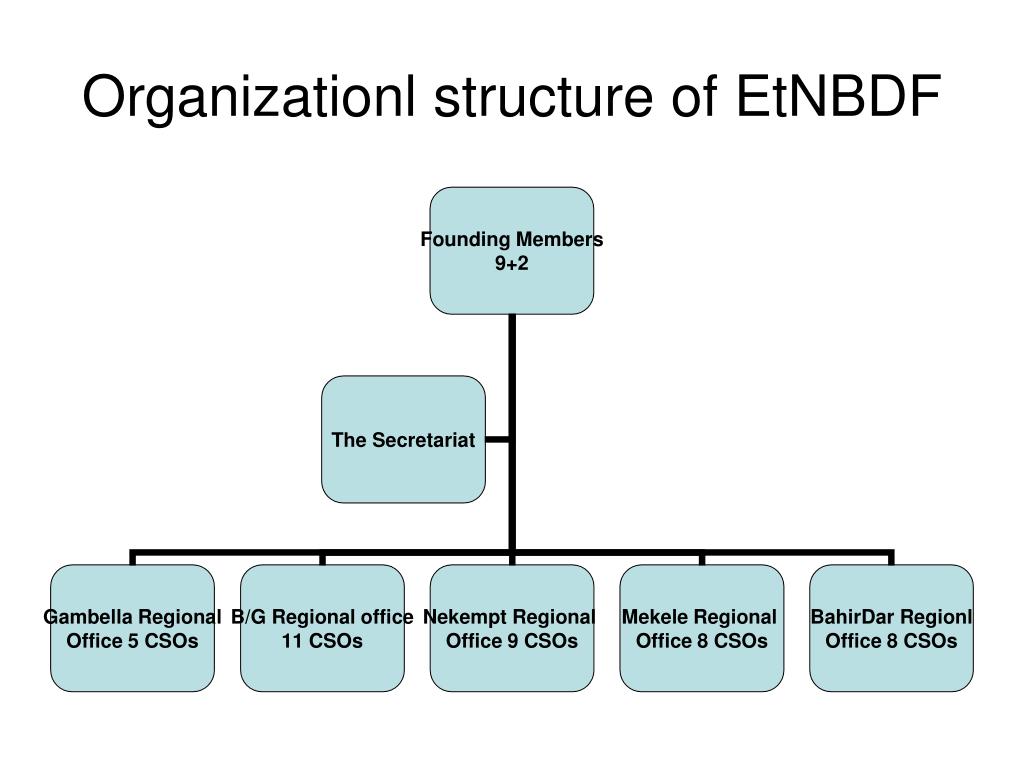 Organizationl structure of EtNBDF

Founding Members
9+2

The Secretariat

Gambella Regional
Office 5 CSOs

B/G Regional office
11 CSOs

Nekempt Regional
Office 9 CSOs

Mekele Regional
Office 8 CSOs

BahirDar Regionl
Office 8 CSOs